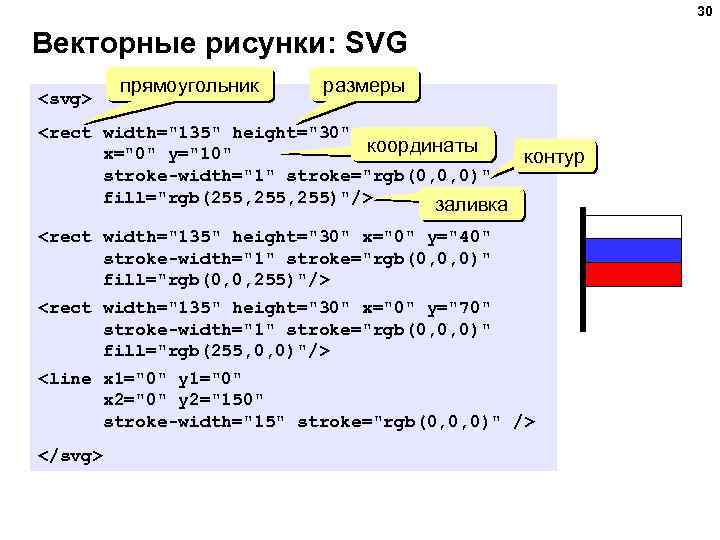 30

Векторные рисунки: SVG

прямоугольник

размеры

координаты

контур

заливка

<svg>

<rect width="135" height="30"
      x="0" y="10"
      stroke-width="1" stroke="rgb(0,0,0)"
      fill="rgb(255,255,255)"/>

<rect width="135" height="30" x="0" y="40"
      stroke-width="1" stroke="rgb(0,0,0)"
      fill="rgb(0,0,255)"/>

<rect width="135" height="30" x="0" y="70"
      stroke-width="1" stroke="rgb(0,0,0)"
      fill="rgb(255,0,0)"/>

<line x1="0" y1="0"
      x2="0" y2="150"
      stroke-width="15" stroke="rgb(0,0,0)" />

</svg>